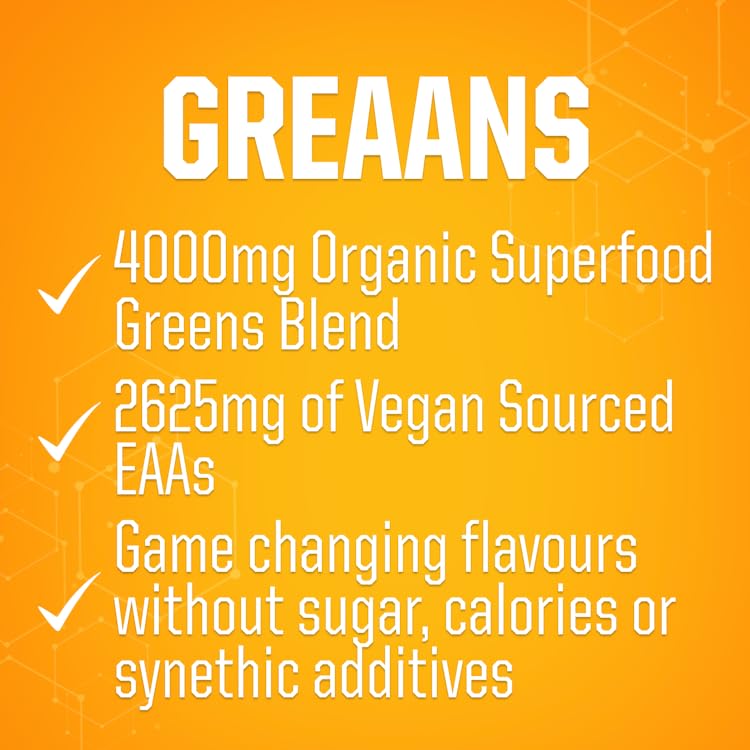 GREAANS

✓ 4000mg Organic Superfood Greens Blend

✓ 2625mg of Vegan Sourced EAAs

✓ Game changing flavours without sugar, calories or synethic additives